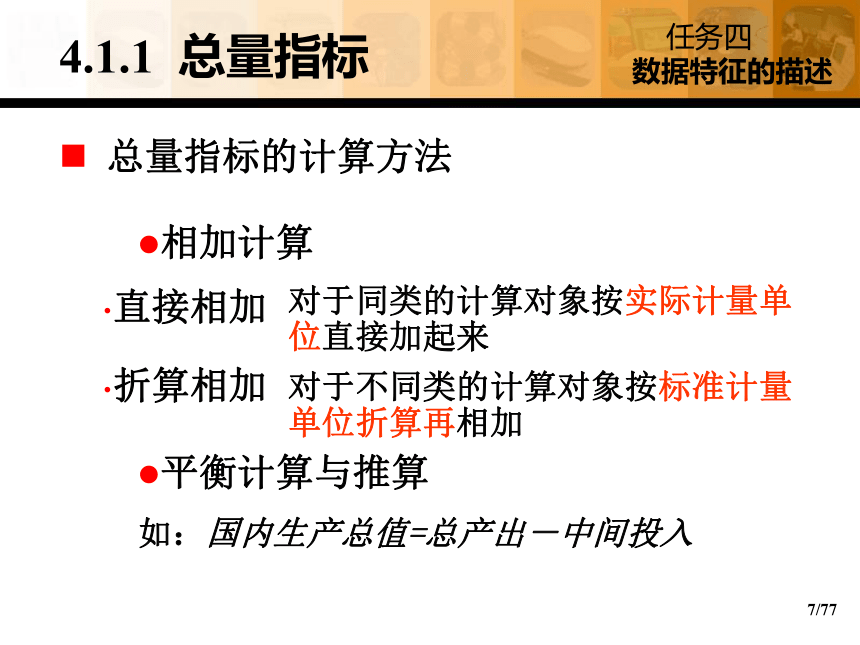 4.1.1 总量指标

任务四
数据特征的描述

■ 总量指标的计算方法

●相加计算

·直接相加 对于同类的计算对象按实际计量单位直接加起来

·折算相加 对于不同类的计算对象按标准计量单位折算再相加

●平衡计算与推算

如：国内生产总值=总产出－中间投入

7/77